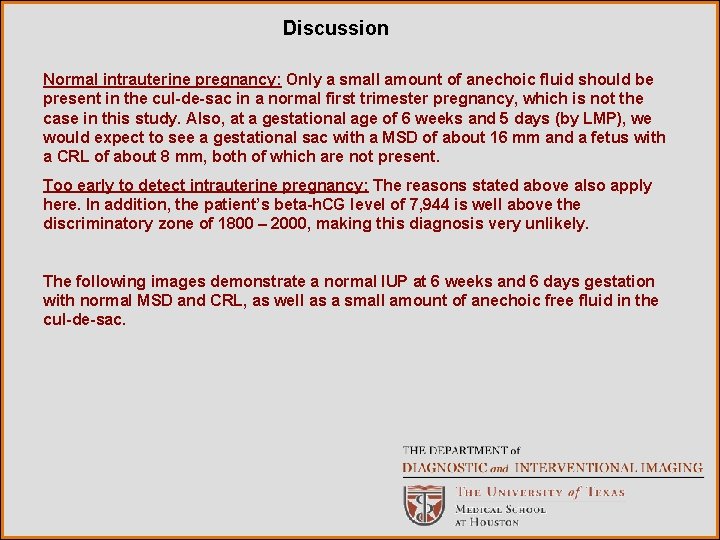 Discussion

Normal intrauterine pregnancy: Only a small amount of anechoic fluid should be present in the cul-de-sac in a normal first trimester pregnancy, which is not the case in this study. Also, at a gestational age of 6 weeks and 5 days (by LMP), we would expect to see a gestational sac with a MSD of about 16 mm and a fetus with a CRL of about 8 mm, both of which are not present.

Too early to detect intrauterine pregnancy: The reasons stated above also apply here. In addition, the patient's beta-hCG level of 7,944 is well above the discriminatory zone of 1800 – 2000, making this diagnosis very unlikely.

The following images demonstrate a normal IUP at 6 weeks and 6 days gestation with normal MSD and CRL, as well as a small amount of anechoic free fluid in the cul-de-sac.

THE DEPARTMENT of
DIAGNOSTIC and INTERVENTIONAL IMAGING
THE UNIVERSITY of TEXAS
MEDICAL SCHOOL
AT HOUSTON